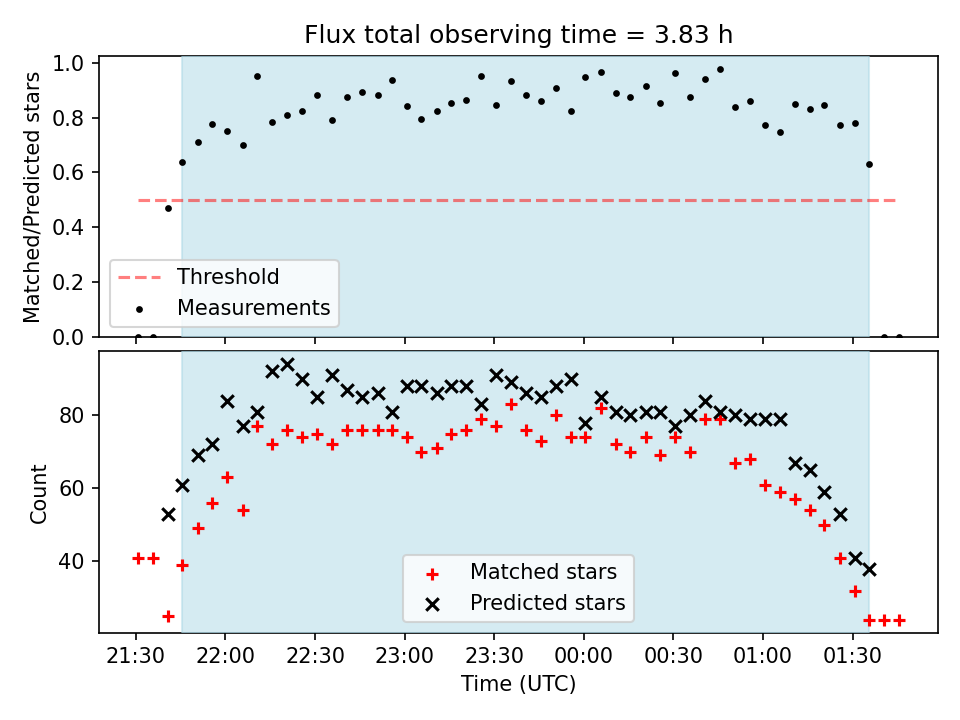 Flux total observing time = 3.83 h

Matched/Predicted stars

1.0
0.8
0.6
0.4
0.2
0.0

Threshold
Measurements

Count

80
60
40

Matched stars
Predicted stars

21:30 22:00 22:30 23:00 23:30 00:00 00:30 01:00 01:30

Time (UTC)